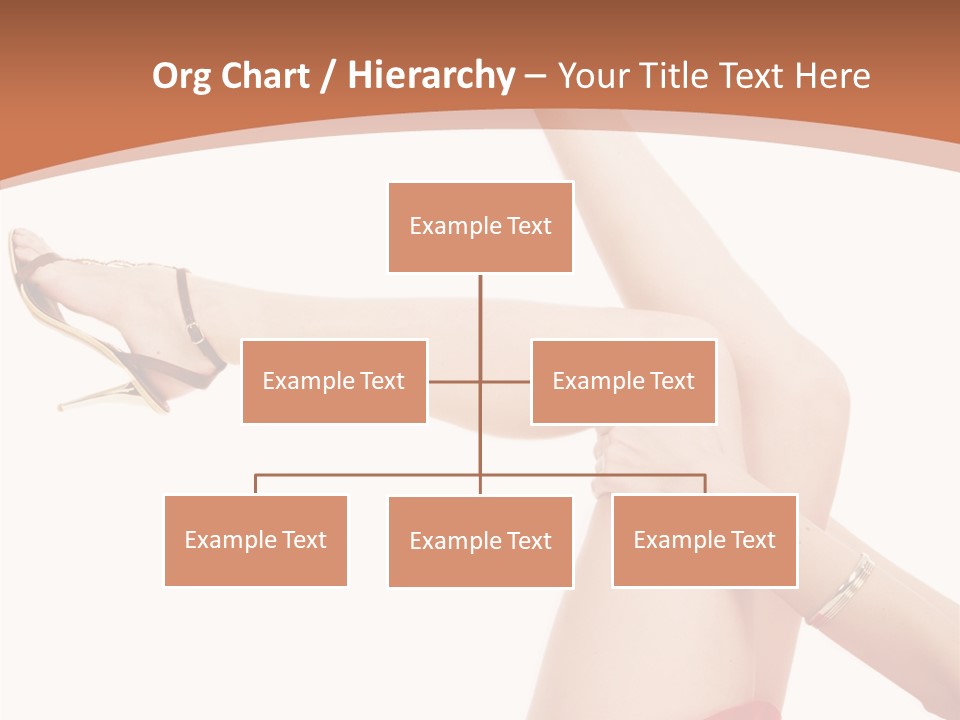 Org Chart / Hierarchy – Your Title Text Here

Example Text

Example Text

Example Text

Example Text

Example Text

Example Text